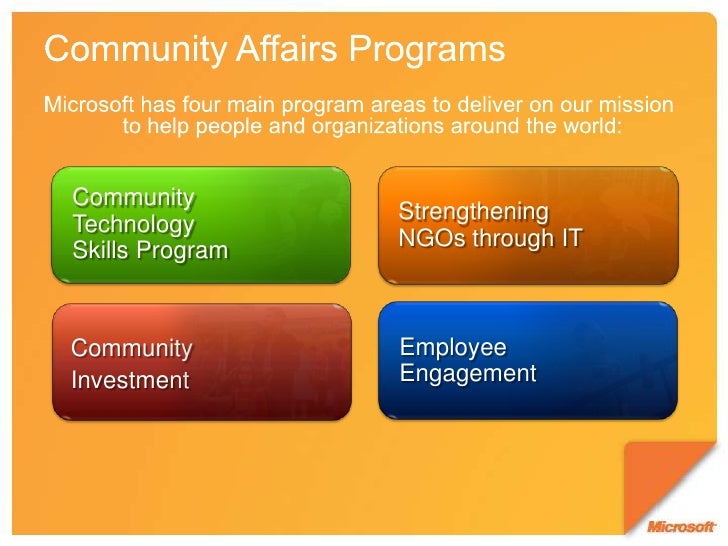 Community Affairs Programs

Microsoft has four main program areas to deliver on our mission to help people and organizations around the world:

Community Technology Skills Program

Strengthening NGOs through IT

Community Investment

Employee Engagement

Microsoft